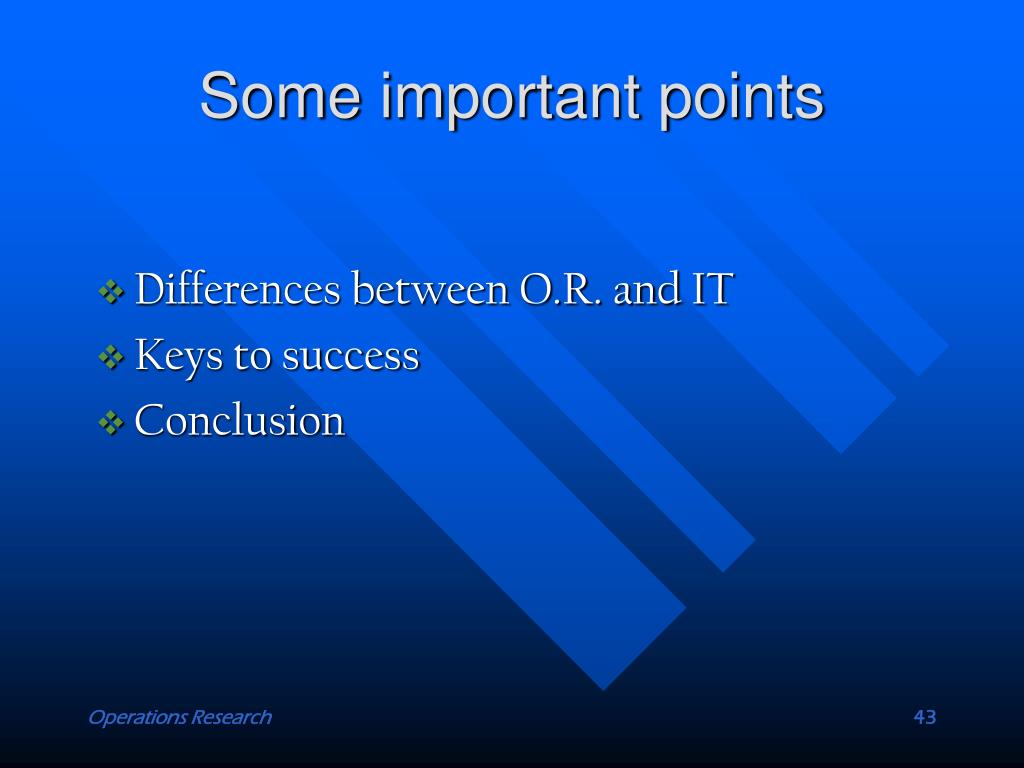 Some important points

❖ Differences between O.R. and IT
❖ Keys to success
❖ Conclusion

Operations Research

43